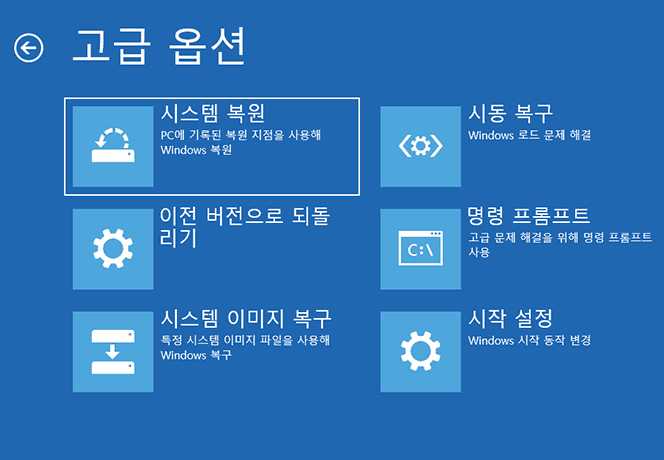 고급 옵션

시스템 복원
PC에 기록된 복원 지점을 사용해 Windows 복원

이전 버전으로 되돌리기

시스템 이미지 복구
특정 시스템 이미지 파일을 사용해 Windows 복구

시동 복구
Windows 로드 문제 해결

명령 프롬프트
고급 문제 해결을 위해 명령 프롬프트 사용

C:\

시작 설정
Windows 시작 동작 변경